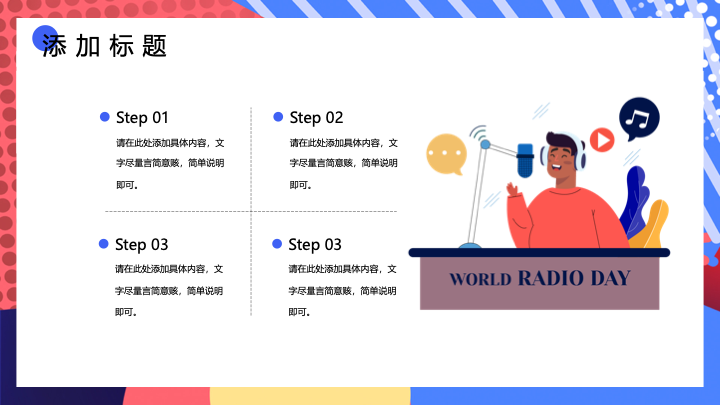 添加标题

Step 01

请在此处添加具体内容，文字尽量言简意赅，简单说明即可。

Step 02

请在此处添加具体内容，文字尽量言简意赅，简单说明即可。

Step 03

请在此处添加具体内容，文字尽量言简意赅，简单说明即可。

Step 03

请在此处添加具体内容，文字尽量言简意赅，简单说明即可。

WORLD RADIO DAY